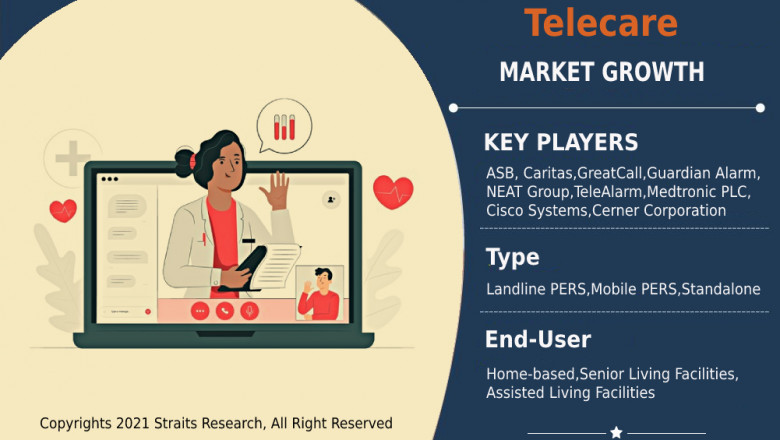 Telecare
MARKET GROWTH

KEY PLAYERS
ASB, Caritas,GreatCall,Guardian Alarm, NEAT Group,TeleAlarm,Medtronic PLC, Cisco Systems,Cerner Corporation

Type
Landline PERS,Mobile PERS,Standalone

End-User
Home-based,Senior Living Facilities, Assisted Living Facilities

Copyrights 2021 Straits Research, All Right Reserved